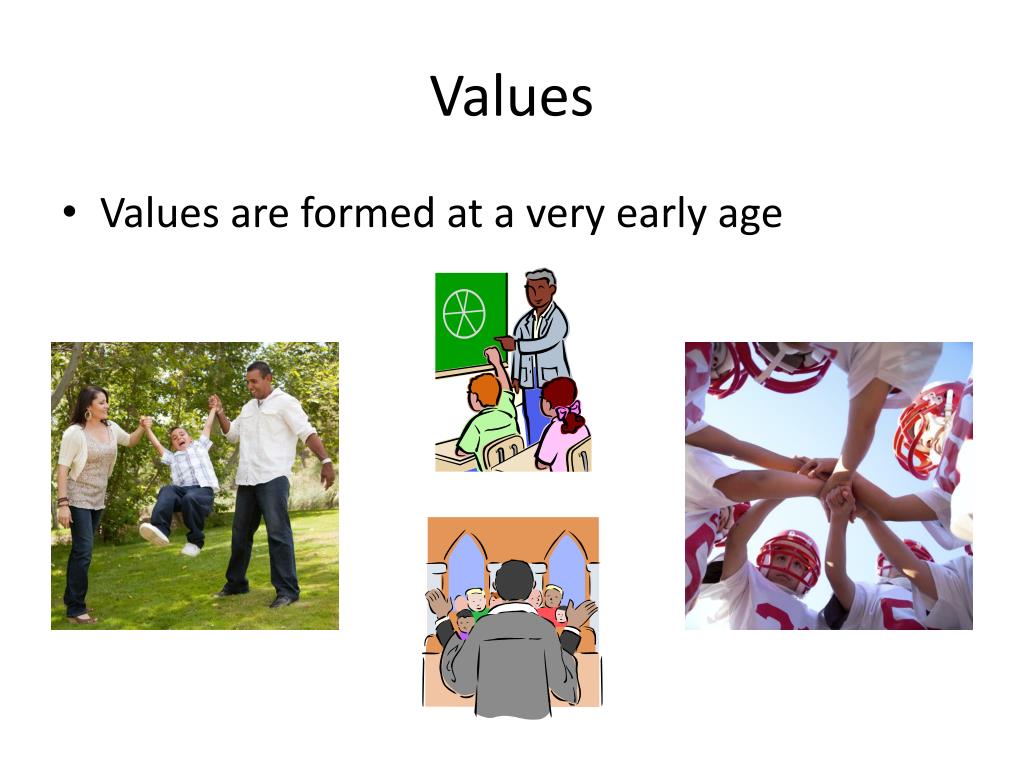 Values

• Values are formed at a very early age